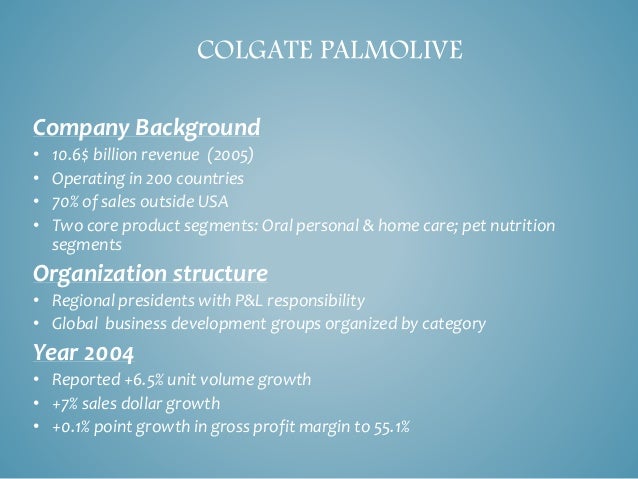 COLGATE PALMOLIVE

Company Background

• 10.6$ billion revenue (2005)
• Operating in 200 countries
• 70% of sales outside USA
• Two core product segments: Oral personal & home care; pet nutrition segments

Organization structure

• Regional presidents with P&L responsibility
• Global business development groups organized by category

Year 2004

• Reported +6.5% unit volume growth
• +7% sales dollar growth
• +0.1% point growth in gross profit margin to 55.1%